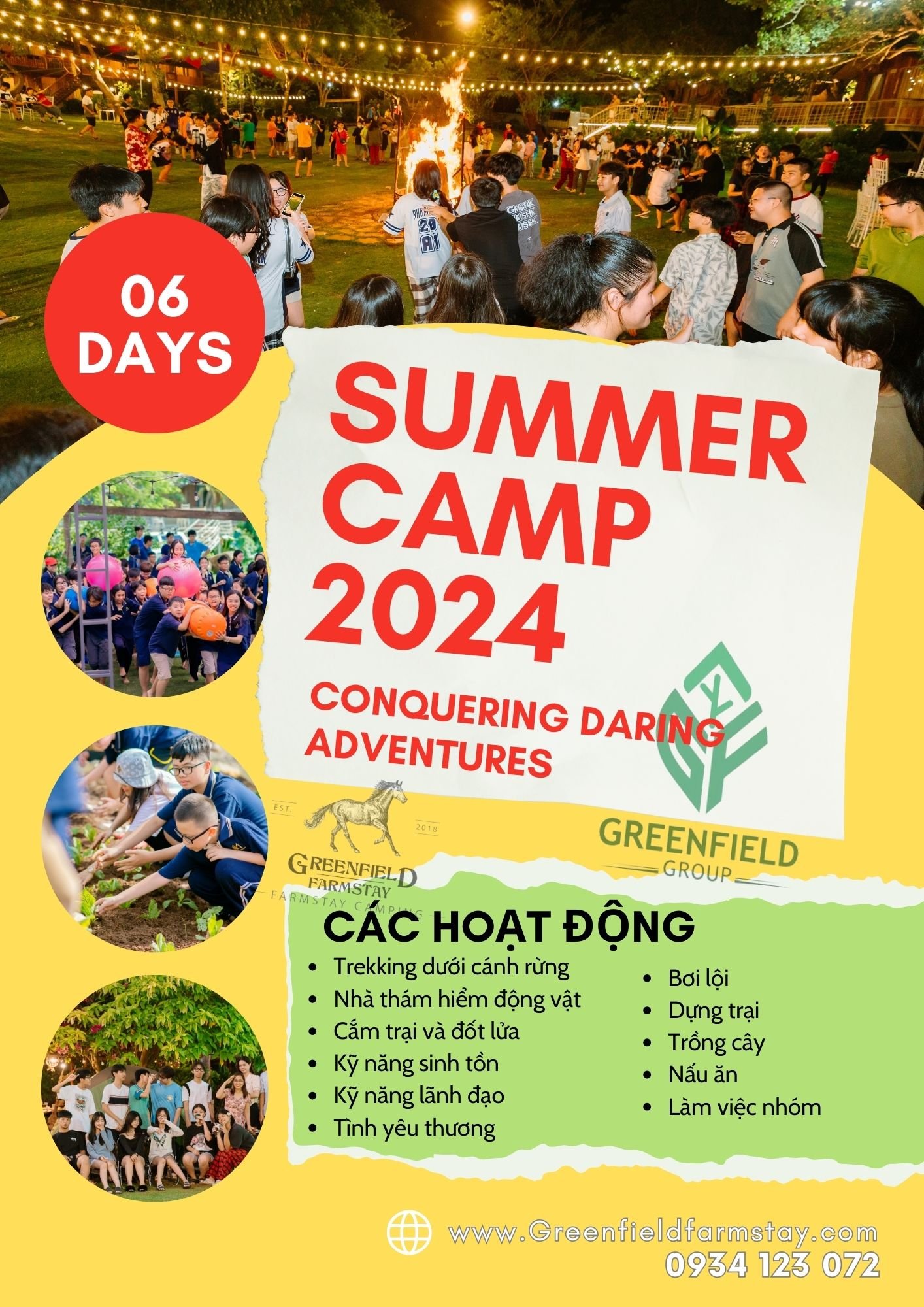 06 DAYS

SUMMER CAMP 2024

CONQUERING DARING ADVENTURES

EST. 2018
GREENFIELD FARMSTAY
FARMSTAY CAMPING

GREENFIELD GROUP

CÁC HOẠT ĐỘNG

- Trekking dưới cánh rừng
- Nhà thám hiểm động vật
- Cắm trại và đốt lửa
- Kỹ năng sinh tồn
- Kỹ năng lãnh đạo
- Tình yêu thương

- Bơi lội
- Dựng trại
- Trồng cây
- Nấu ăn
- Làm việc nhóm

www.Greenfieldfarmstay.com
0934 123 072